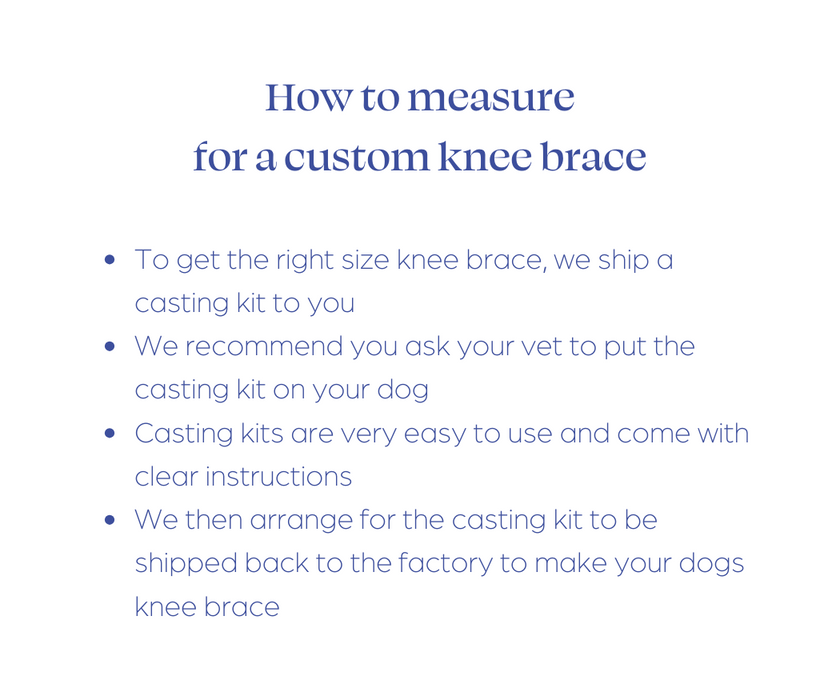 How to measure
for a custom knee brace

- To get the right size knee brace, we ship a casting kit to you
- We recommend you ask your vet to put the casting kit on your dog
- Casting kits are very easy to use and come with clear instructions
- We then arrange for the casting kit to be shipped back to the factory to make your dogs knee brace